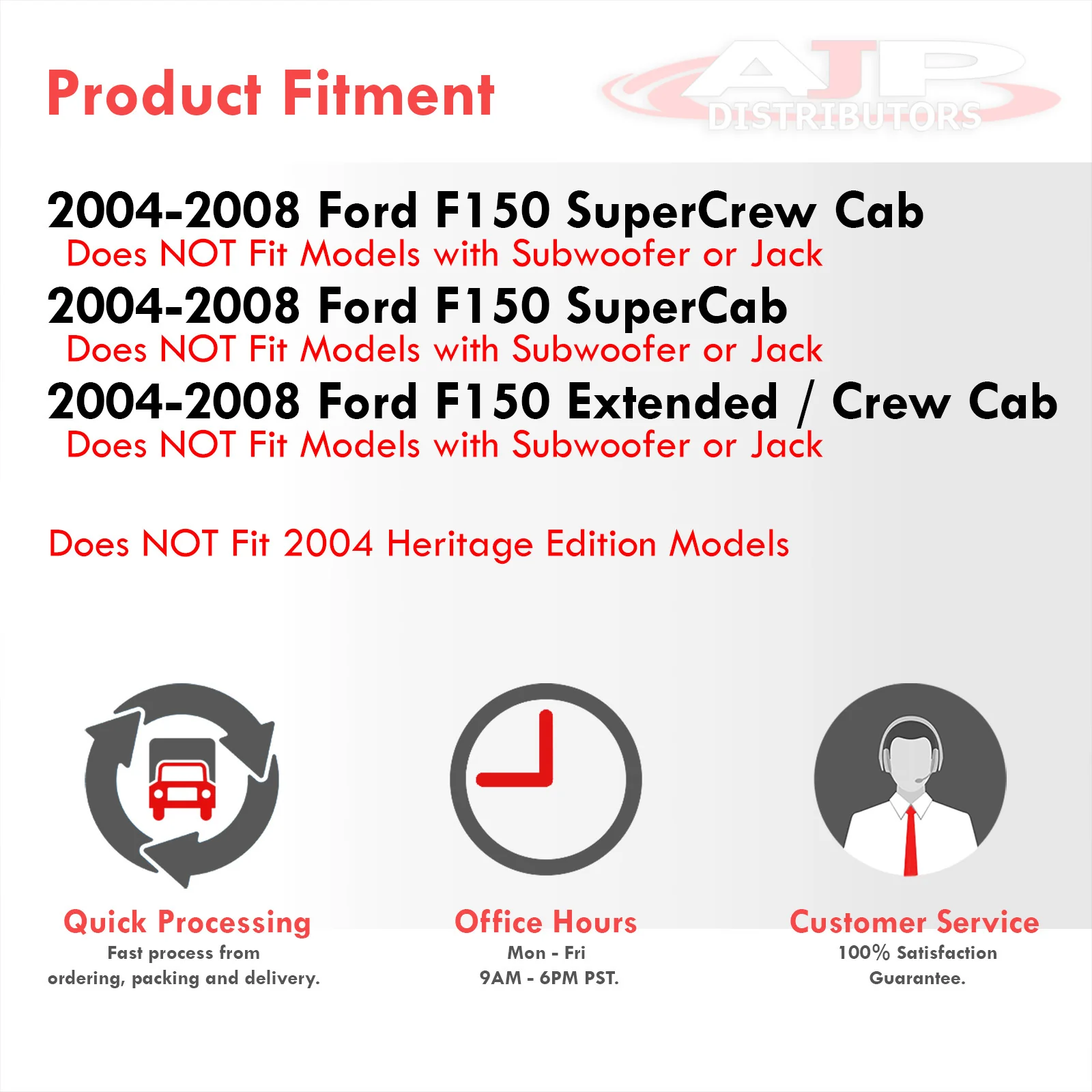 Product Fitment

AJP DISTRIBUTORS

2004-2008 Ford F150 SuperCrew Cab
Does NOT Fit Models with Subwoofer or Jack
2004-2008 Ford F150 SuperCab
Does NOT Fit Models with Subwoofer or Jack
2004-2008 Ford F150 Extended / Crew Cab
Does NOT Fit Models with Subwoofer or Jack

Does NOT Fit 2004 Heritage Edition Models

Quick Processing
Fast process from ordering, packing and delivery.

Office Hours
Mon - Fri
9AM - 6PM PST.

Customer Service
100% Satisfaction Guarantee.